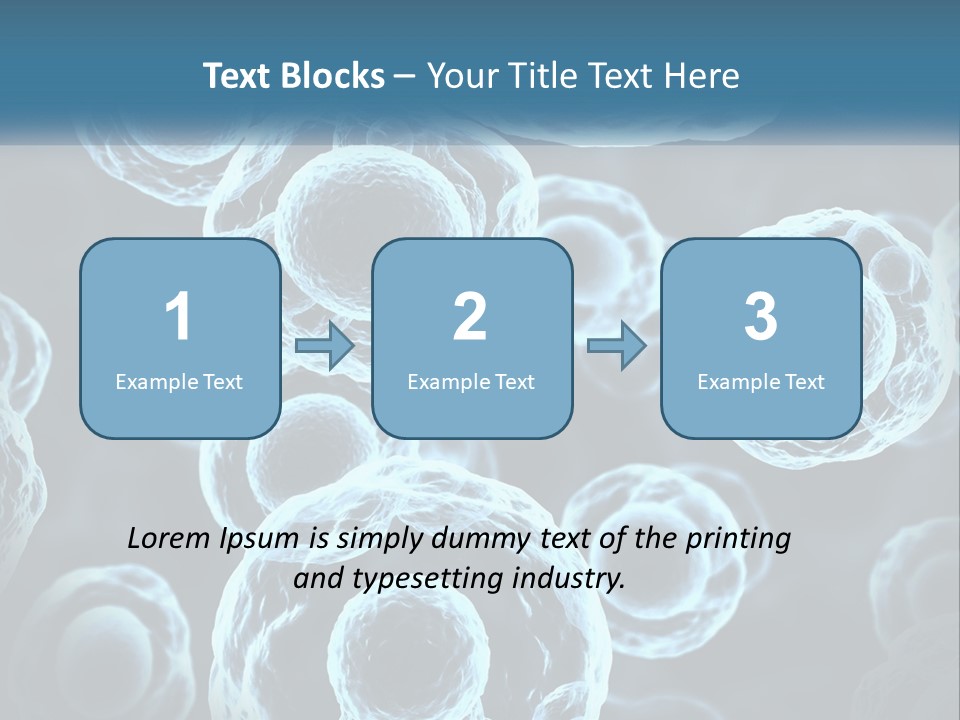 Text Blocks – Your Title Text Here

1
Example Text

2
Example Text

3
Example Text

Lorem Ipsum is simply dummy text of the printing and typesetting industry.